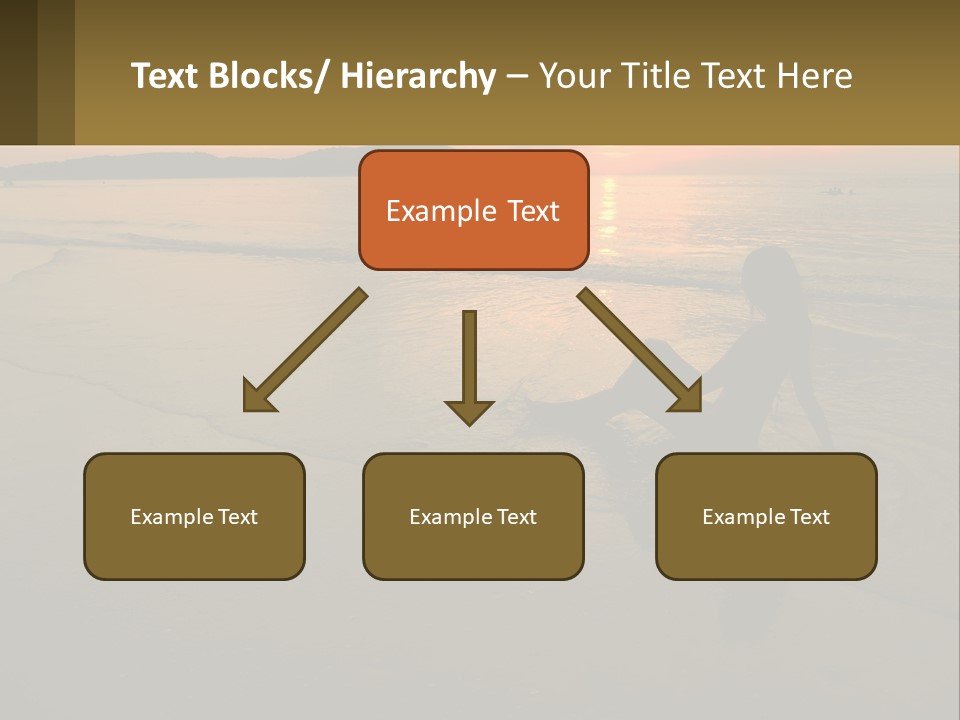 Text Blocks/ Hierarchy – Your Title Text Here

Example Text

Example Text

Example Text

Example Text